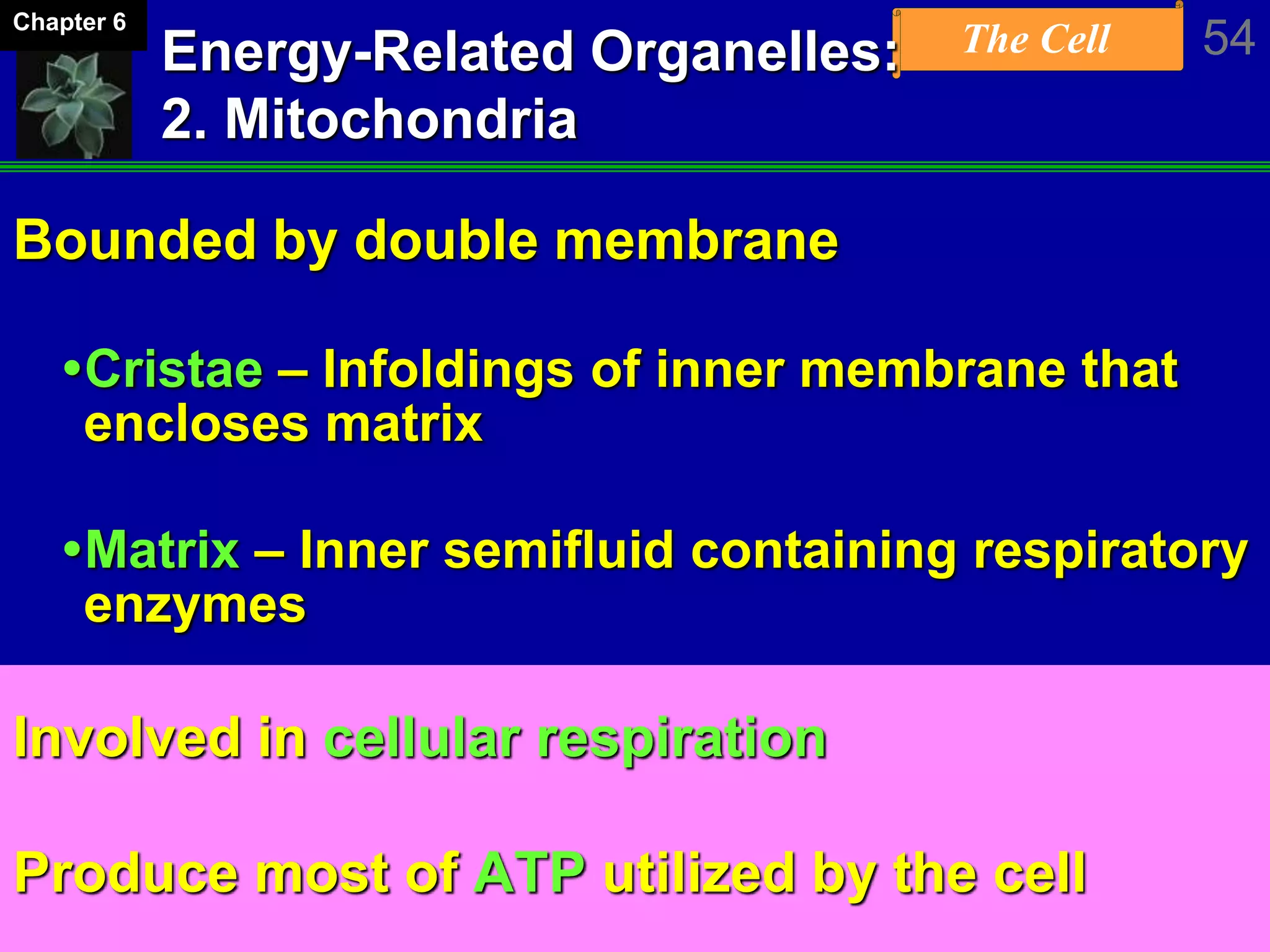 Chapter 6

Energy-Related Organelles:
2. Mitochondria

The Cell

54

Bounded by double membrane

•Cristae – Infoldings of inner membrane that encloses matrix

•Matrix – Inner semifluid containing respiratory enzymes

Involved in cellular respiration

Produce most of ATP utilized by the cell